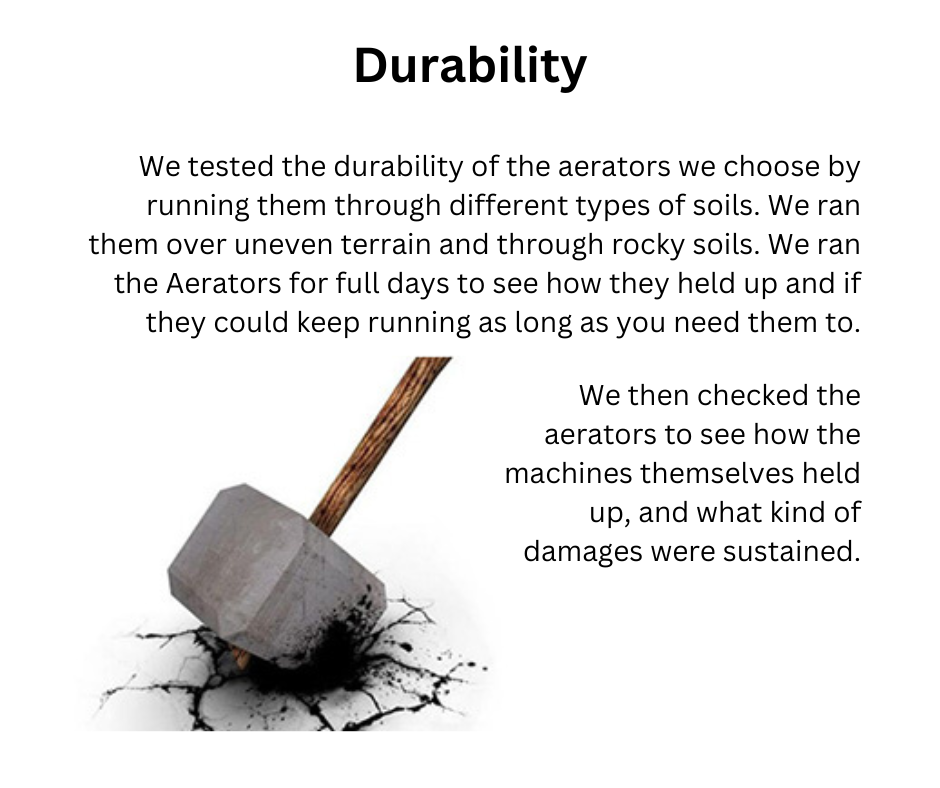 Durability

We tested the durability of the aerators we choose by running them through different types of soils. We ran them over uneven terrain and through rocky soils. We ran the Aerators for full days to see how they held up and if they could keep running as long as you need them to.

We then checked the aerators to see how the machines themselves held up, and what kind of damages were sustained.